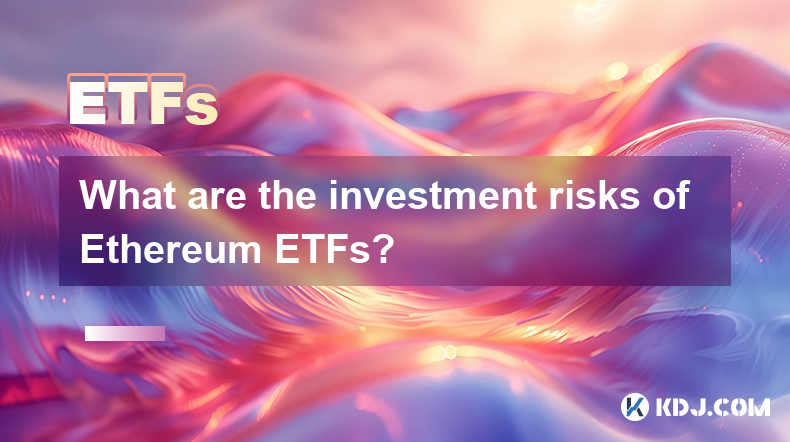 ETFs

What are the investment risks of Ethereum ETFs?

KDJ.COM